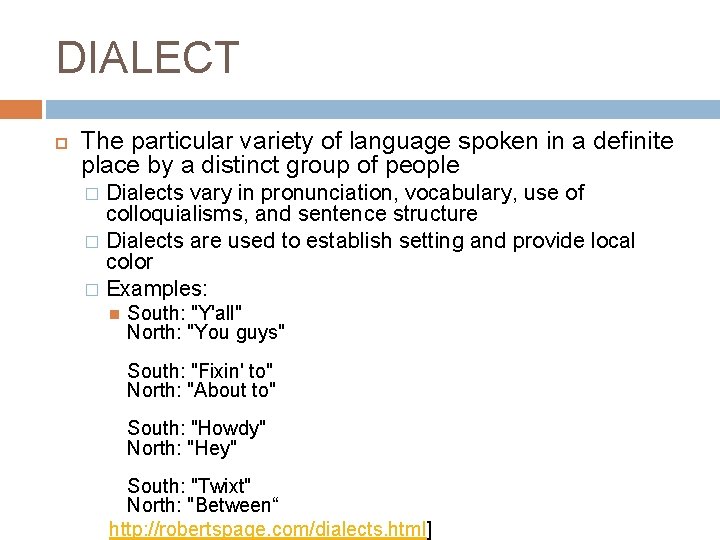 DIALECT

The particular variety of language spoken in a definite place by a distinct group of people

Dialects vary in pronunciation, vocabulary, use of colloquialisms, and sentence structure

Dialects are used to establish setting and provide local color

Examples:

South: "Y'all"
North: "You guys"

South: "Fixin' to"
North: "About to"

South: "Howdy"
North: "Hey"

South: "Twixt"
North: "Between“

http://robertspage.com/dialects.html]